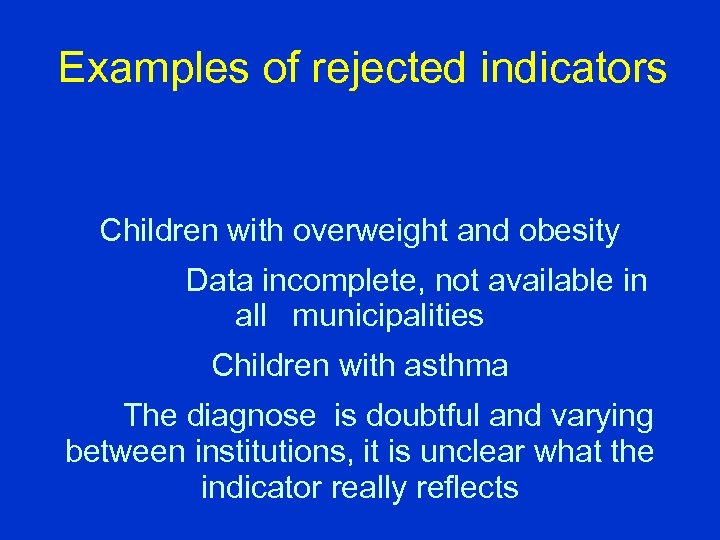 Examples of rejected indicators

Children with overweight and obesity

Data incomplete, not available in all municipalities

Children with asthma

The diagnose is doubtful and varying between institutions, it is unclear what the indicator really reflects